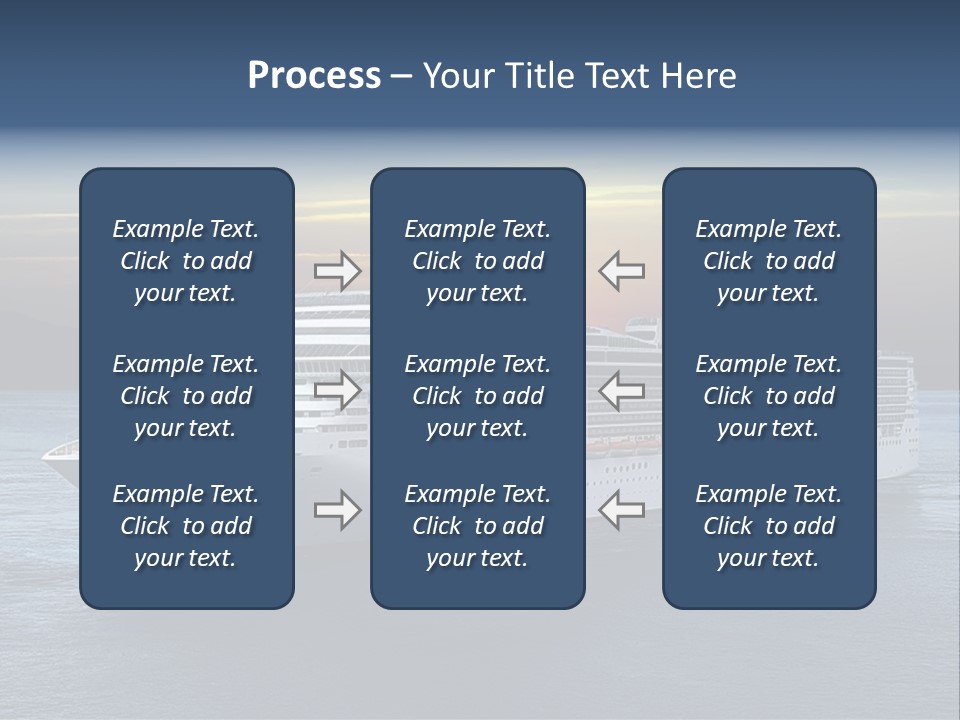 Process – Your Title Text Here

Example Text. Click to add your text.

Example Text. Click to add your text.

Example Text. Click to add your text.

Example Text. Click to add your text.

Example Text. Click to add your text.

Example Text. Click to add your text.

Example Text. Click to add your text.

Example Text. Click to add your text.

Example Text. Click to add your text.